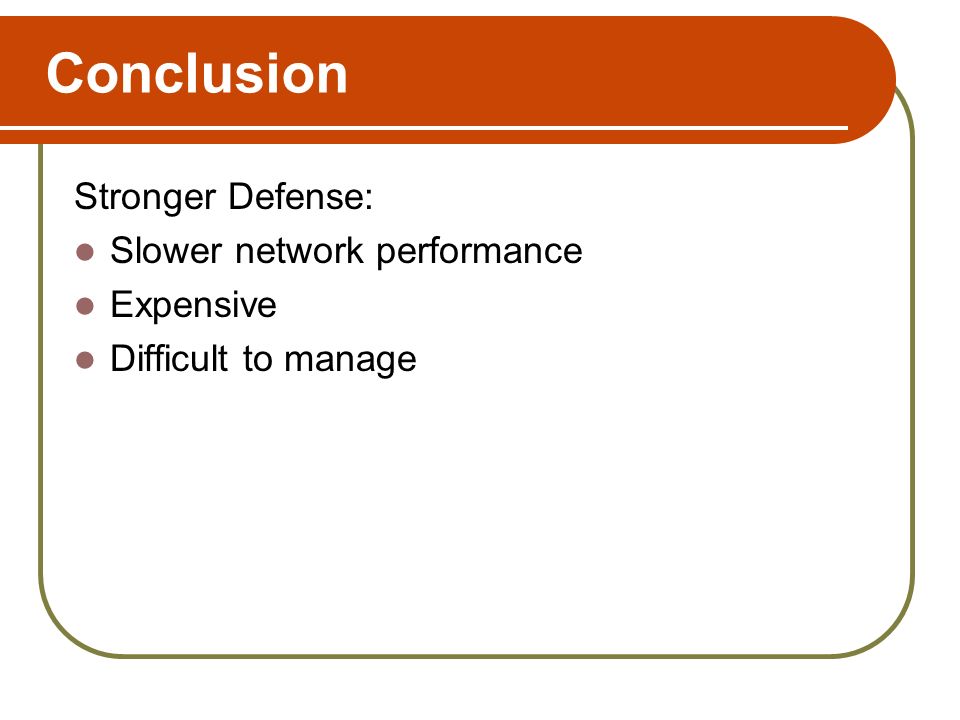 Conclusion

Stronger Defense:
- Slower network performance
- Expensive
- Difficult to manage